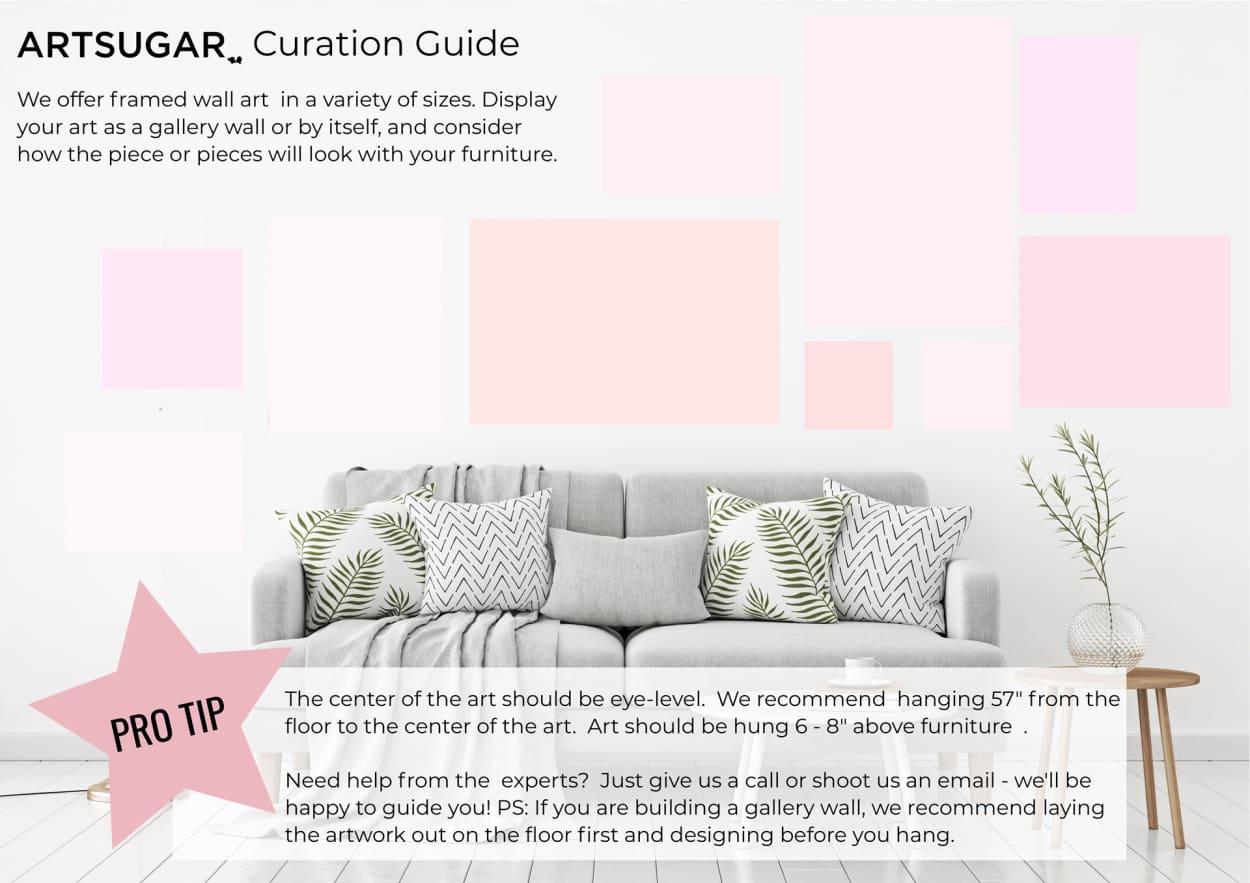 ARTSUGAR Curation Guide

We offer framed wall art in a variety of sizes. Display your art as a gallery wall or by itself, and consider how the piece or pieces will look with your furniture.

PRO TIP

The center of the art should be eye-level. We recommend hanging 57" from the floor to the center of the art. Art should be hung 6 - 8" above furniture .

Need help from the experts? Just give us a call or shoot us an email - we'll be happy to guide you! PS: If you are building a gallery wall, we recommend laying the artwork out on the floor first and designing before you hang.